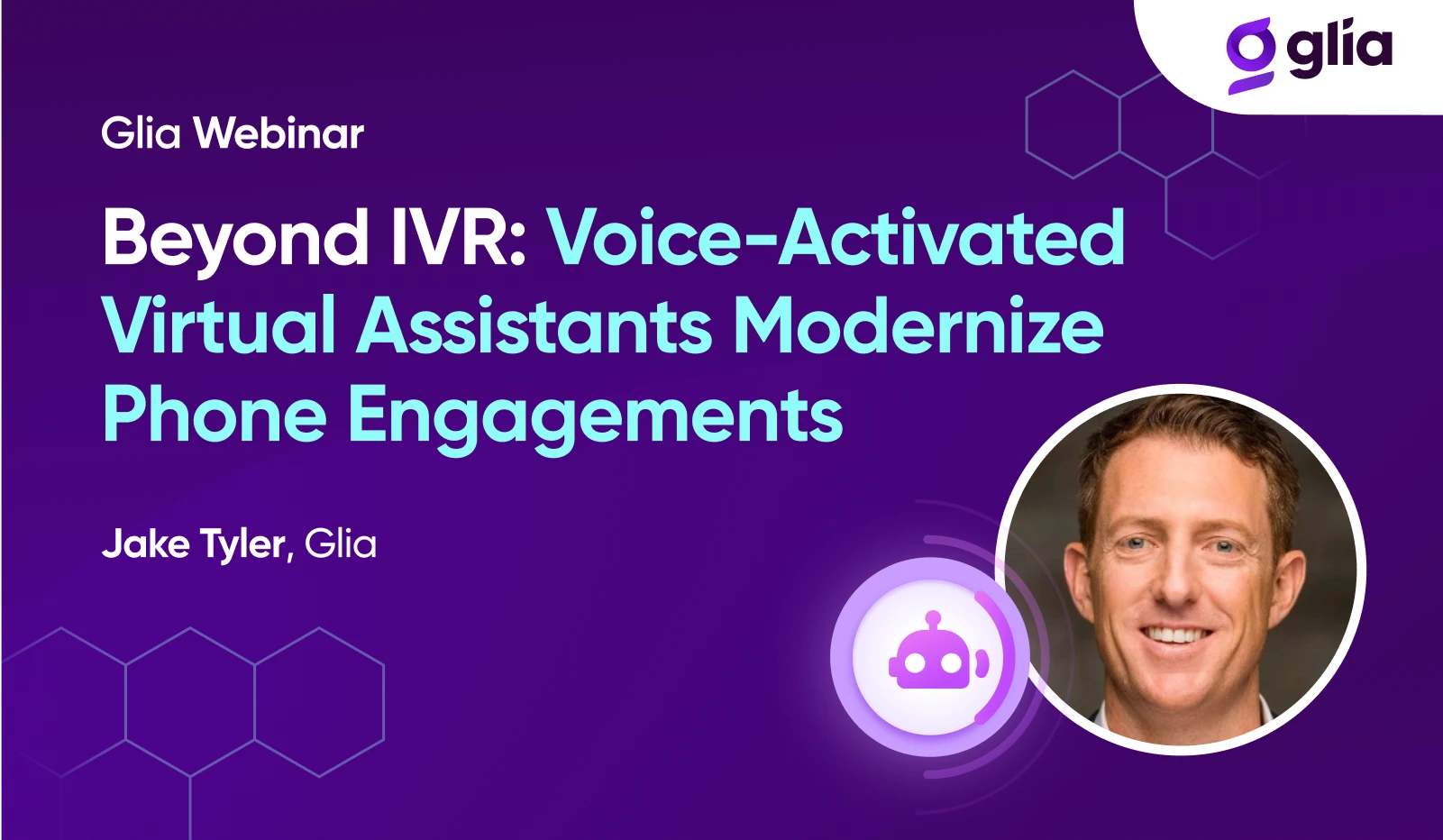 glia

Glia Webinar

Beyond IVR: Voice-Activated Virtual Assistants Modernize Phone Engagements

Jake Tyler, Glia